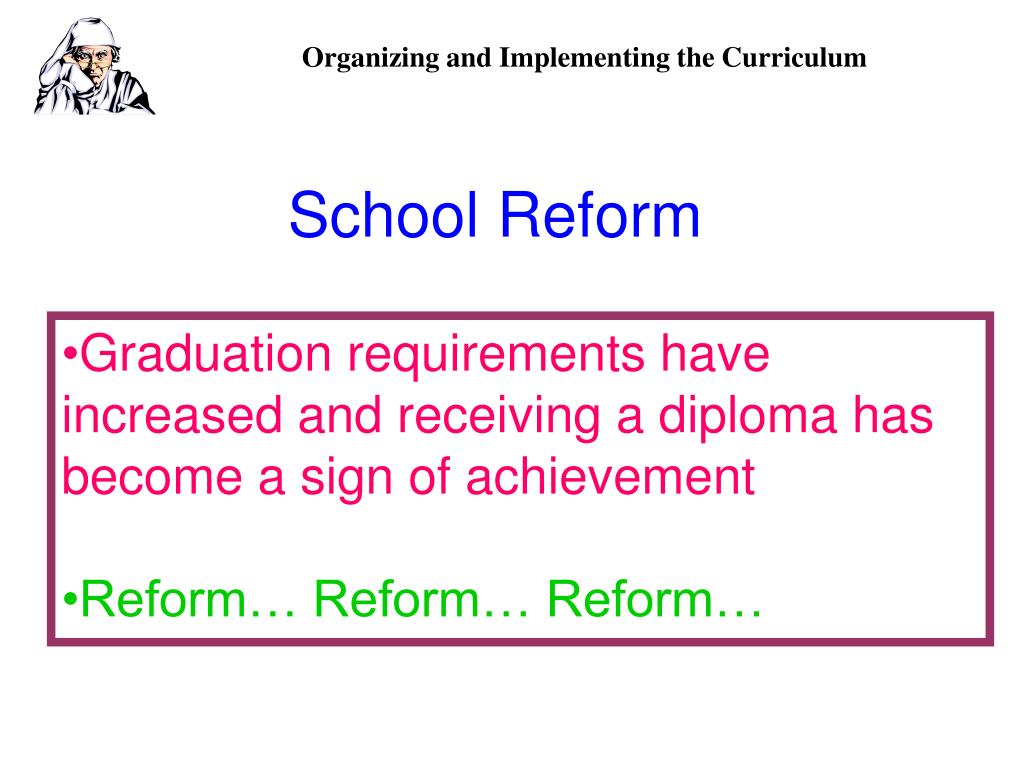 Organizing and Implementing the Curriculum

School Reform

•Graduation requirements have increased and receiving a diploma has become a sign of achievement

•Reform… Reform… Reform…